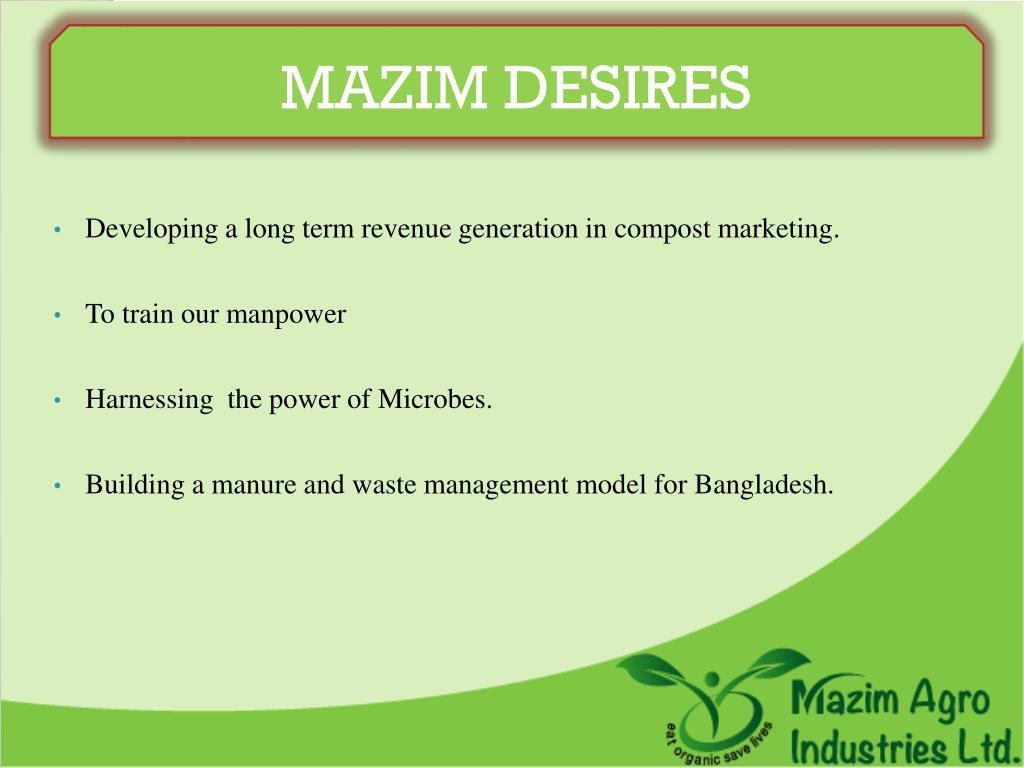 MAZIM DESIRES

• Developing a long term revenue generation in compost marketing.

• To train our manpower

• Harnessing the power of Microbes.

• Building a manure and waste management model for Bangladesh.

eat organic save lives

Mazim Agro Industries Ltd.